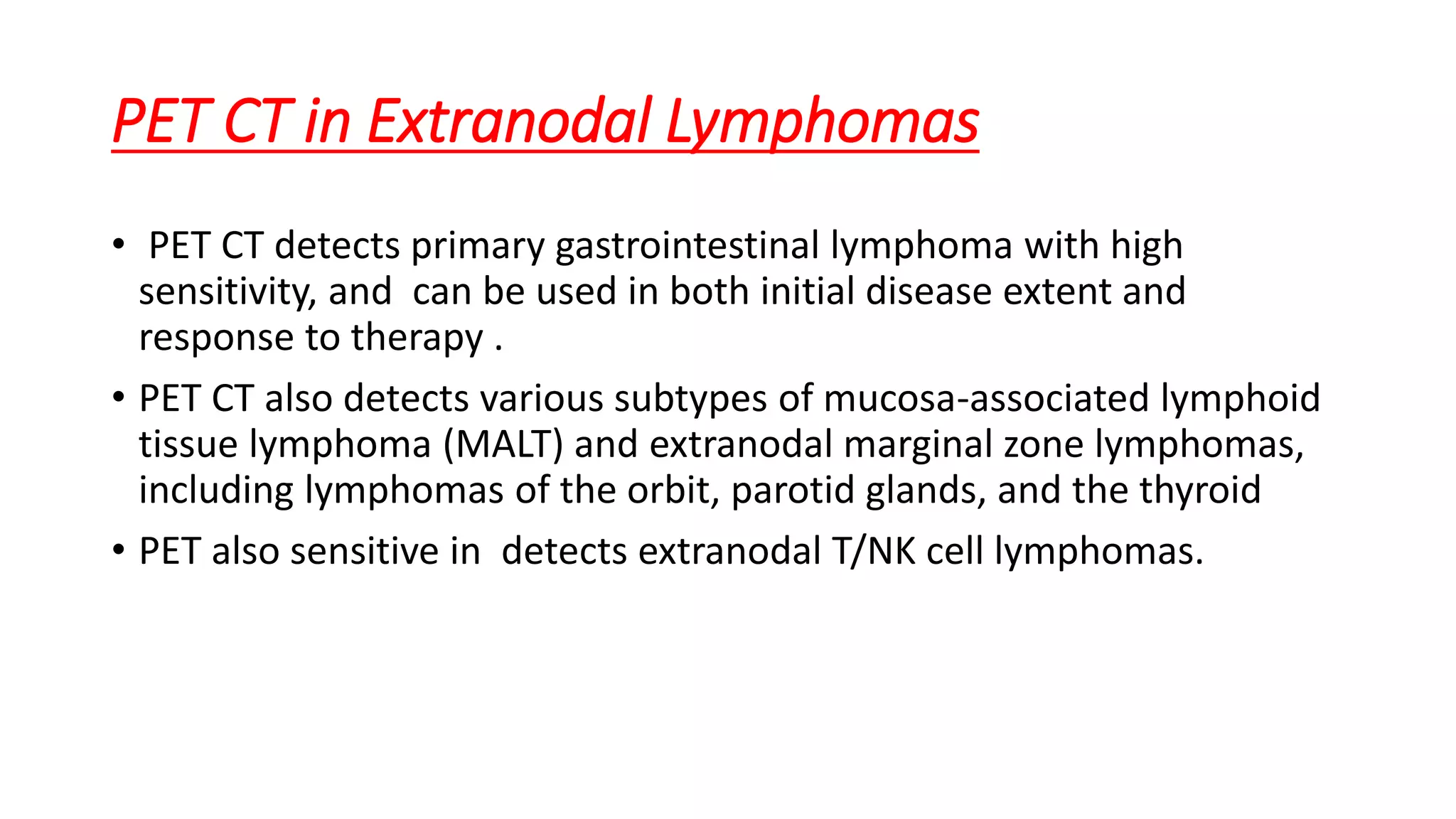 PET CT in Extranodal Lymphomas

• PET CT detects primary gastrointestinal lymphoma with high sensitivity, and can be used in both initial disease extent and response to therapy .

• PET CT also detects various subtypes of mucosa-associated lymphoid tissue lymphoma (MALT) and extranodal marginal zone lymphomas, including lymphomas of the orbit, parotid glands, and the thyroid

• PET also sensitive in detects extranodal T/NK cell lymphomas.